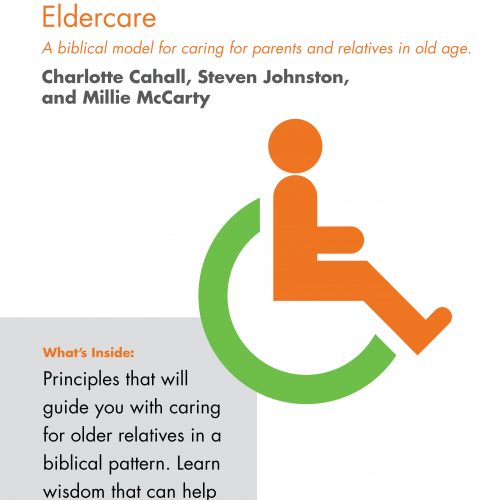 Eldercare

A biblical model for caring for parents and relatives in old age.

Charlotte Cahall, Steven Johnston, and Millie McCarty

What's Inside:

Principles that will guide you with caring for older relatives in a biblical pattern. Learn wisdom that can help